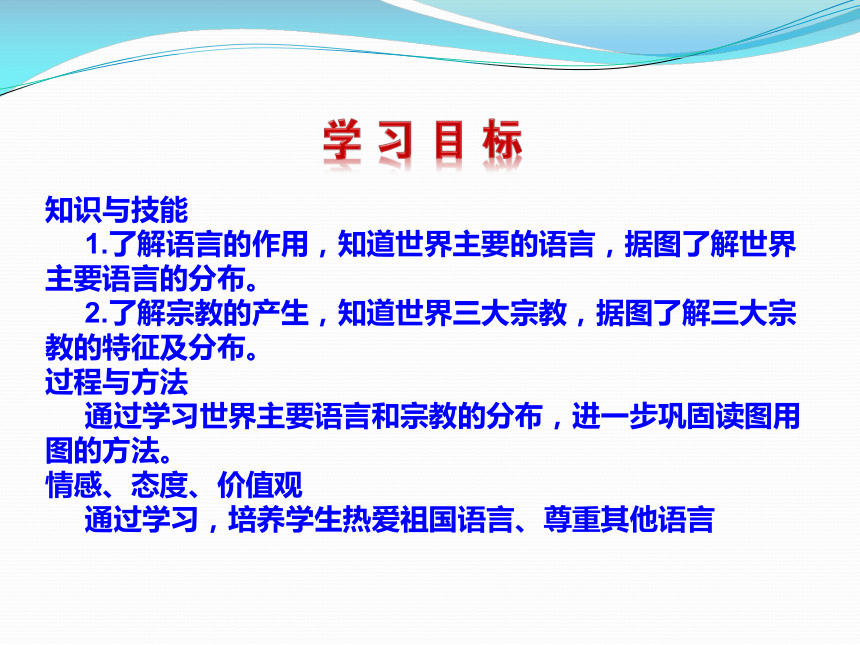 学习目标

知识与技能

1.了解语言的作用，知道世界主要的语言，据图了解世界主要语言的分布。

2.了解宗教的产生，知道世界三大宗教，据图了解三大宗教的特征及分布。

过程与方法

通过学习世界主要语言和宗教的分布，进一步巩固读图用图的方法。

情感、态度、价值观

通过学习，培养学生热爱祖国语言、尊重其他语言